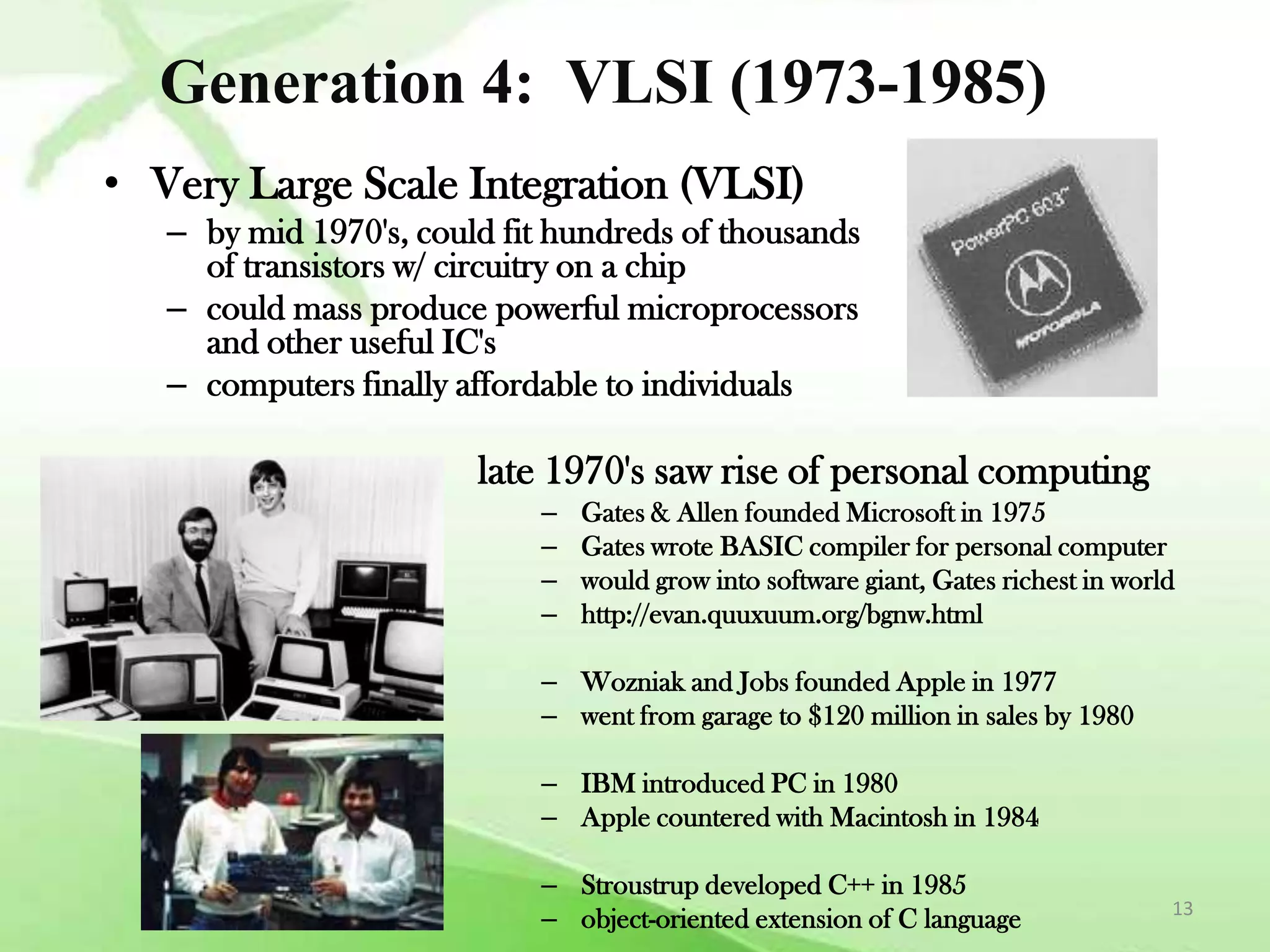 Generation 4: VLSI (1973-1985)

• Very Large Scale Integration (VLSI)
– by mid 1970's, could fit hundreds of thousands of transistors w/ circuitry on a chip
– could mass produce powerful microprocessors and other useful IC's
– computers finally affordable to individuals

PowerPC 603™
MOTOROLA

late 1970's saw rise of personal computing
– Gates & Allen founded Microsoft in 1975
– Gates wrote BASIC compiler for personal computer
– would grow into software giant, Gates richest in world
– http://evan.quuxuum.org/bgnw.html

– Wozniak and Jobs founded Apple in 1977
– went from garage to $120 million in sales by 1980

– IBM introduced PC in 1980
– Apple countered with Macintosh in 1984

– Stroustrup developed C++ in 1985
– object-oriented extension of C language

13